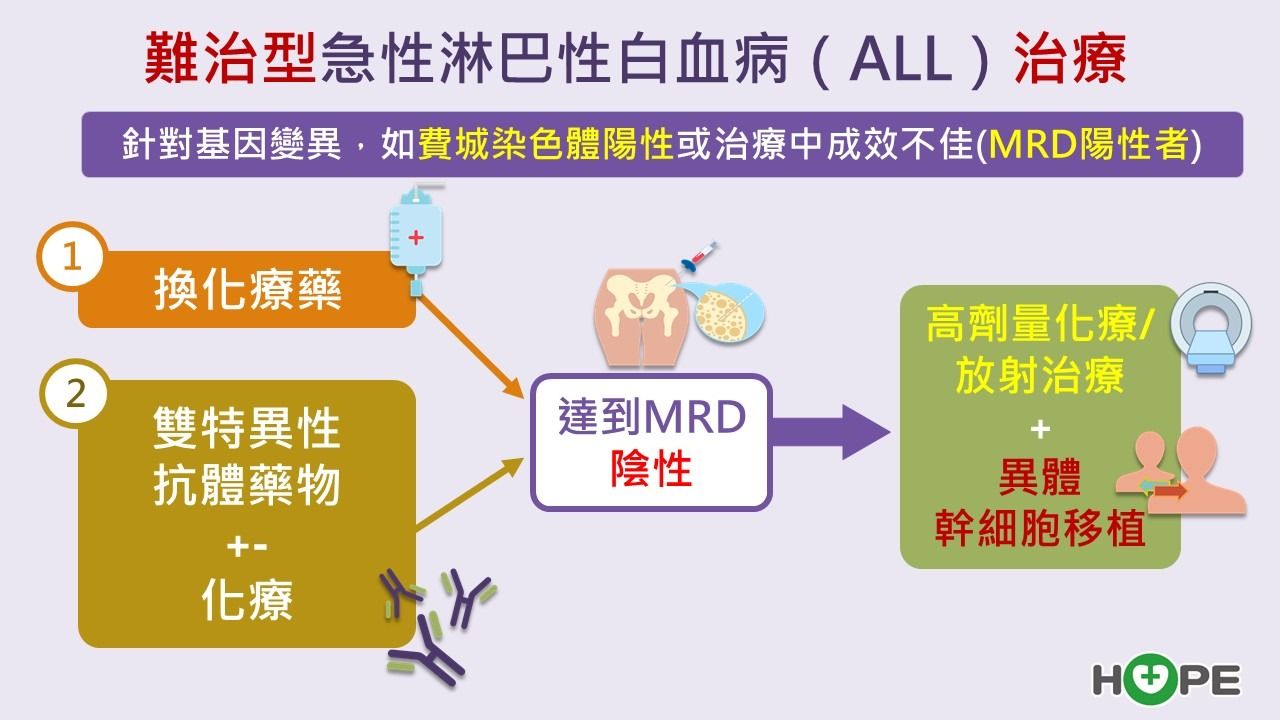 難治型急性淋巴性白血病（ALL）治療

針對基因變異，如費城染色體陽性或治療中成效不佳(MRD陽性者)

1
換化療藥

2
雙特異性
抗體藥物
+-
化療

達到MRD
陰性

高劑量化療/
放射治療
+
異體
幹細胞移植

HOPE